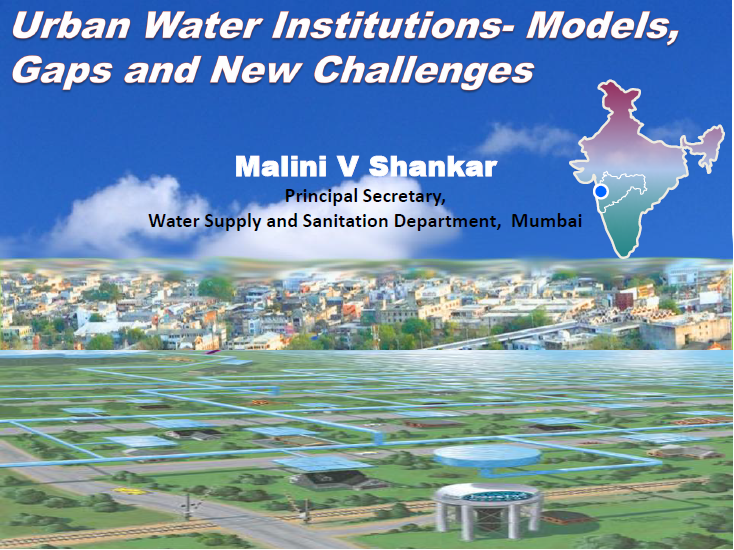 Urban Water Institutions- Models, Gaps and New Challenges

Malini V Shankar
Principal Secretary,
Water Supply and Sanitation Department, Mumbai